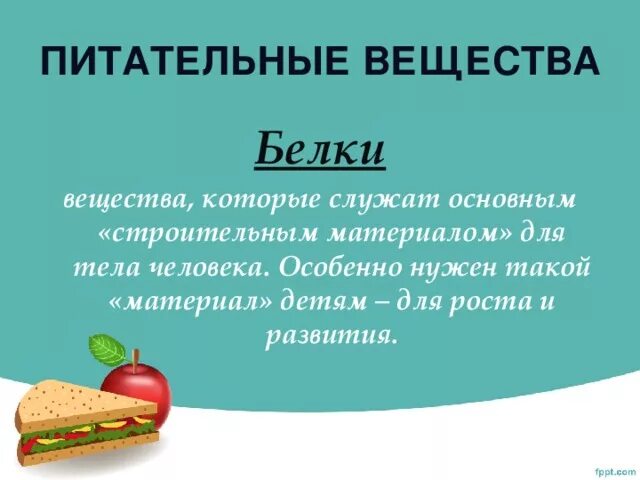 ПИТАТЕЛЬНЫЕ ВЕЩЕСТВА

Белки

вещества, которые служат основным «строительным материалом» для тела человека. Особенно нужен такой «материал» детям – для роста и развития.

fppt.com